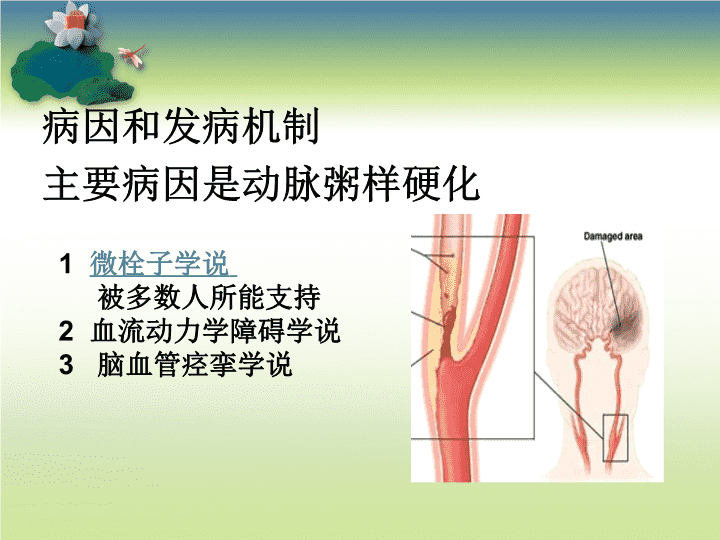 病因和发病机制
主要病因是动脉粥样硬化

1 微栓子学说
被多数人所能支持
2 血流动力学障碍学说
3 脑血管痉挛学说

Damaged area